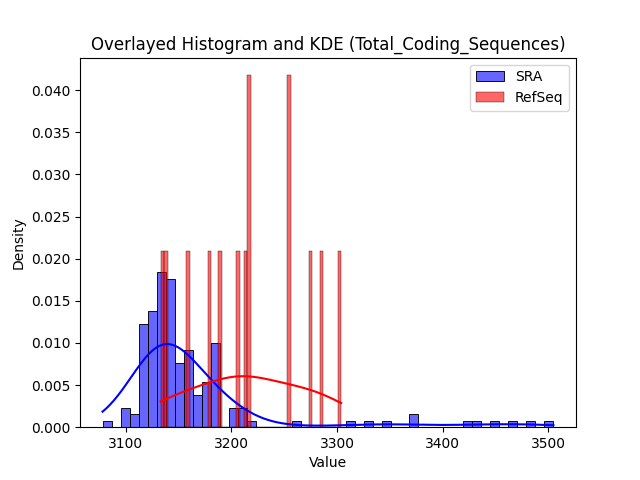 Overlayed Histogram and KDE (Total_Coding_Sequences)

SRA
RefSeq

Density

0.040
0.035
0.030
0.025
0.020
0.015
0.010
0.005
0.000

3100
3200
3300
3400
3500

Value